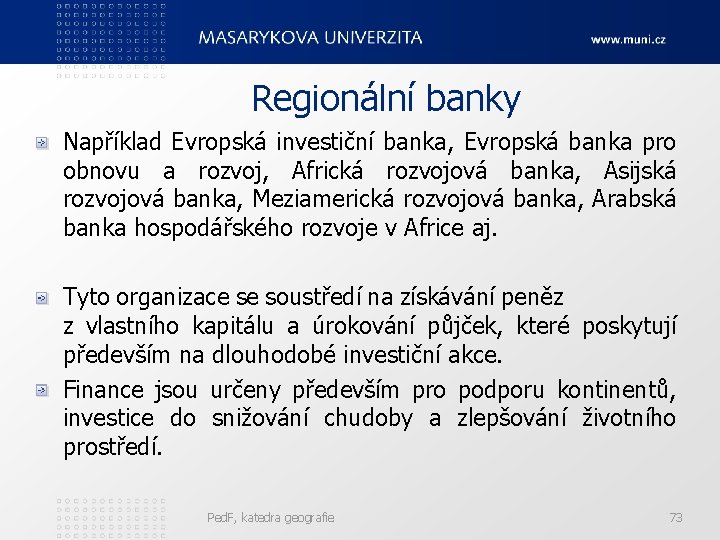 MASARYKOVA UNIVERZITA

www.muni.cz

Regionální banky

Například Evropská investiční banka, Evropská banka pro obnovu a rozvoj, Africká rozvojová banka, Asijská rozvojová banka, Meziamerická rozvojová banka, Arabská banka hospodářského rozvoje v Africe aj.

Tyto organizace se soustředí na získávání peněz z vlastního kapitálu a úrokování půjček, které poskytují především na dlouhodobé investiční akce.

Finance jsou určeny především pro podporu kontinentů, investice do snižování chudoby a zlepšování životního prostředí.

PedF, katedra geografie

73